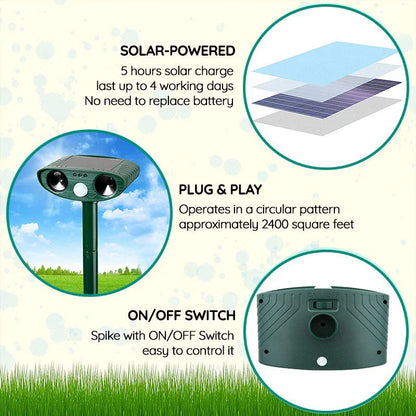 SOLAR-POWERED
5 hours solar charge
last up to 4 working days
No need to replace battery

PLUG & PLAY
Operates in a circular pattern
approximately 2400 square feet

ON/OFF SWITCH
Spike with ON/OFF Switch
easy to control it